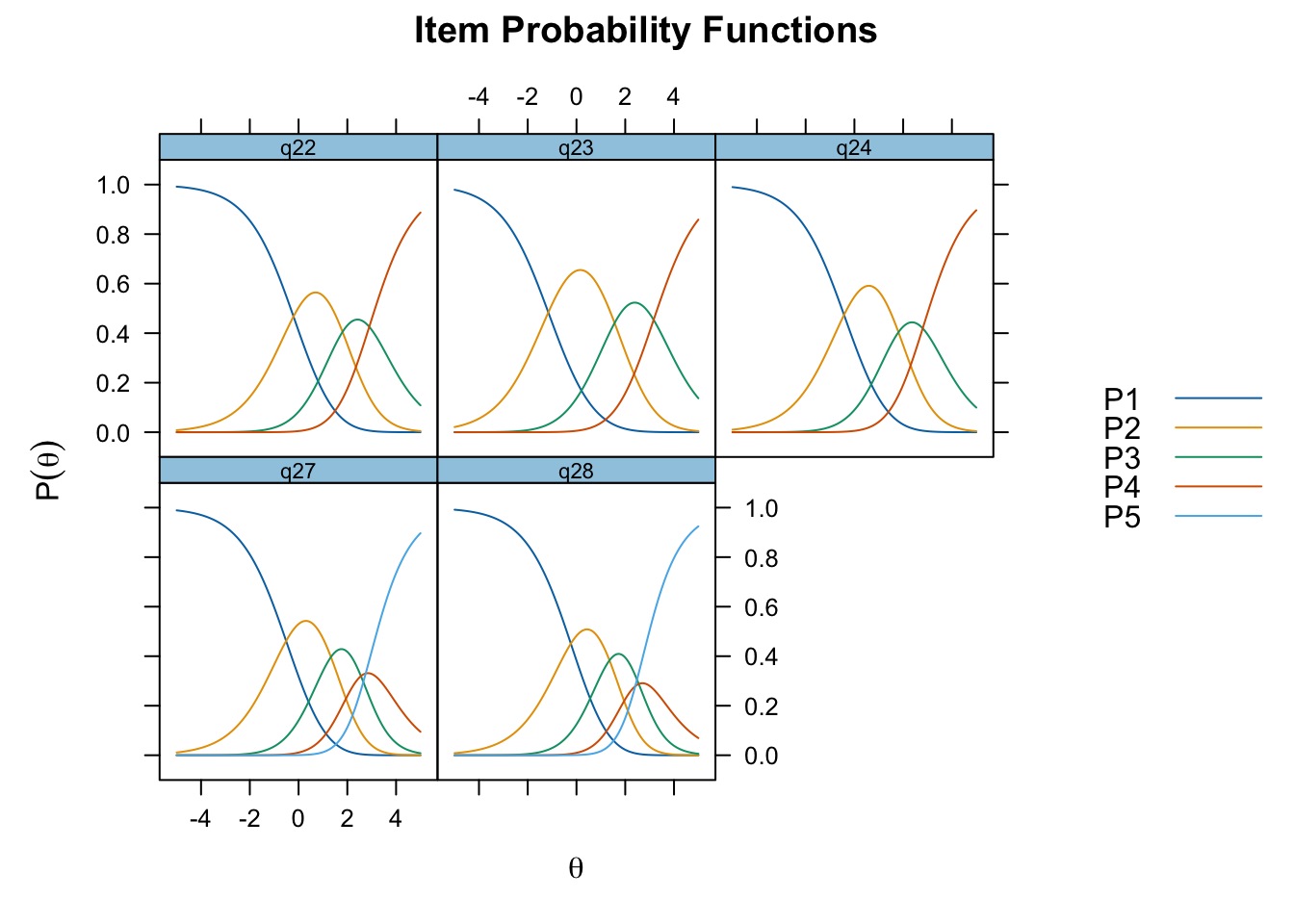 Item Probability Functions

-4 -2 0 2 4

q22

q23

q24

1.0
0.8
0.6
0.4
0.2
0.0

$P(\theta)$

q27

q28

1.0
0.8
0.6
0.4
0.2
0.0

-4 -2 0 2 4

$\theta$

P1
P2
P3
P4
P5